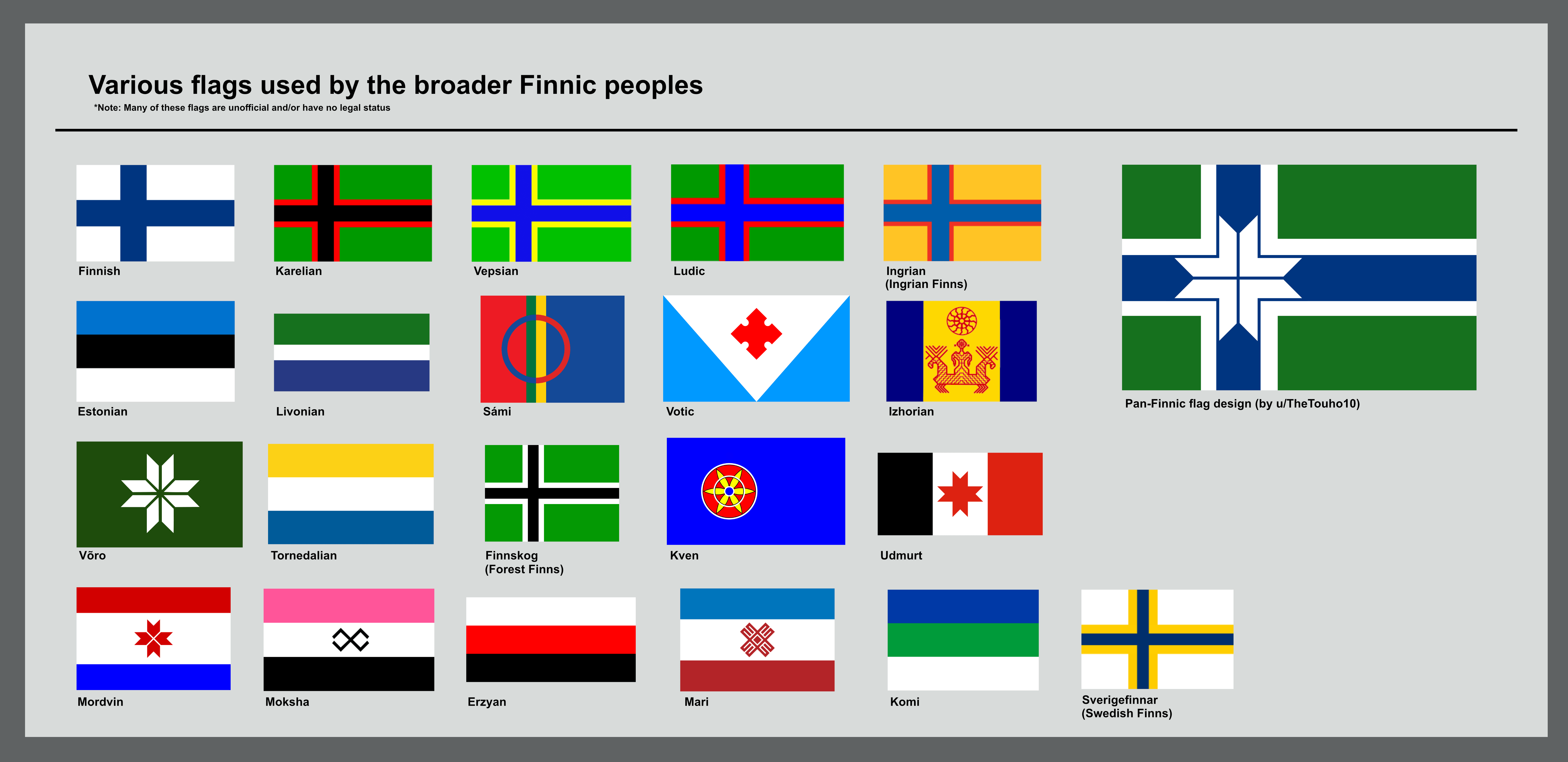 Various flags used by the broader Finnic peoples

*Note: Many of these flags are unofficial and/or have no legal status

Finnish

Karelian

Vepsian

Ludic

Ingrian
(Ingrian Finns)

Pan-Finnic flag design (by u/TheTouho10)

Estonian

Livonian

Sámi

Votic

Izhorian

Võro

Tornedalian

Finnskog
(Forest Finns)

Kven

Udmurt

Mordvin

Moksha

Erzyan

Mari

Komi

Sverigefinnar
(Swedish Finns)